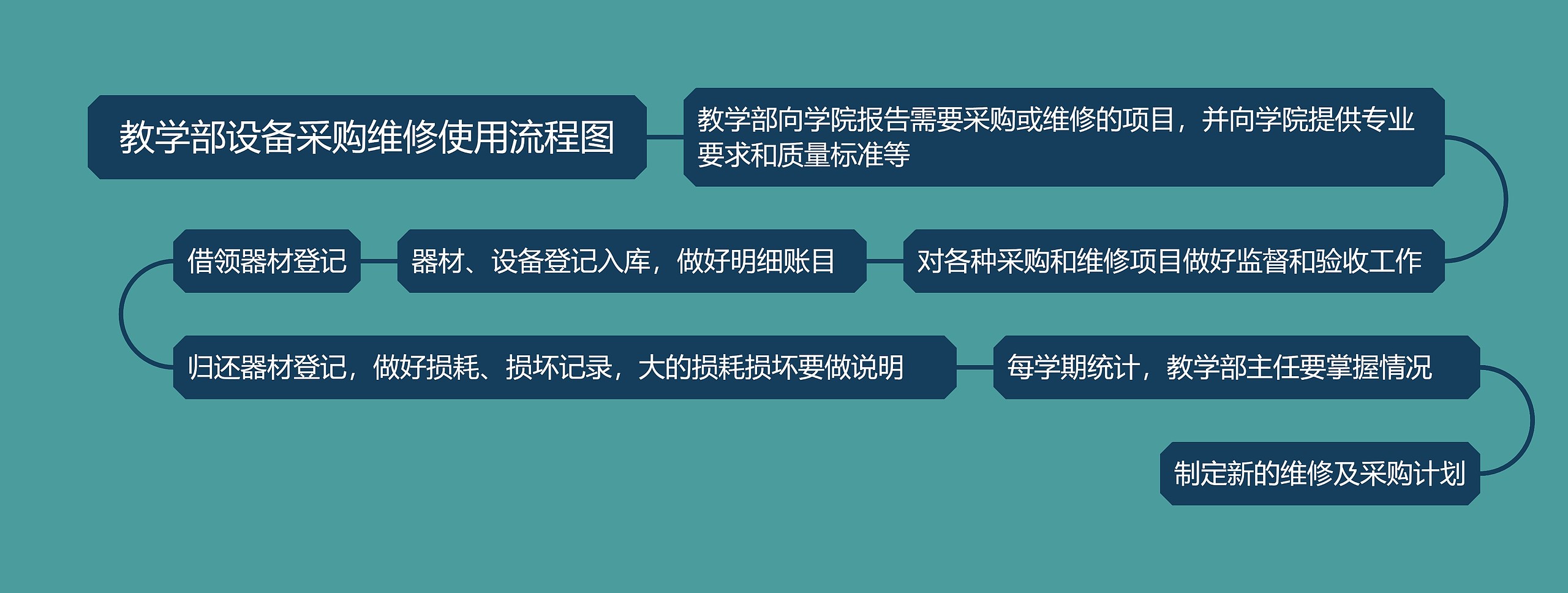 教学部设备采购维修使用流程图

教学部向学院报告需要采购或维修的项目，并向学院提供专业要求和质量标准等

对各种采购和维修项目做好监督和验收工作

器材、设备登记入库，做好明细账目

借领器材登记

归还器材登记，做好损耗、损坏记录，大的损耗损坏要做说明

每学期统计，教学部主任要掌握情况

制定新的维修及采购计划